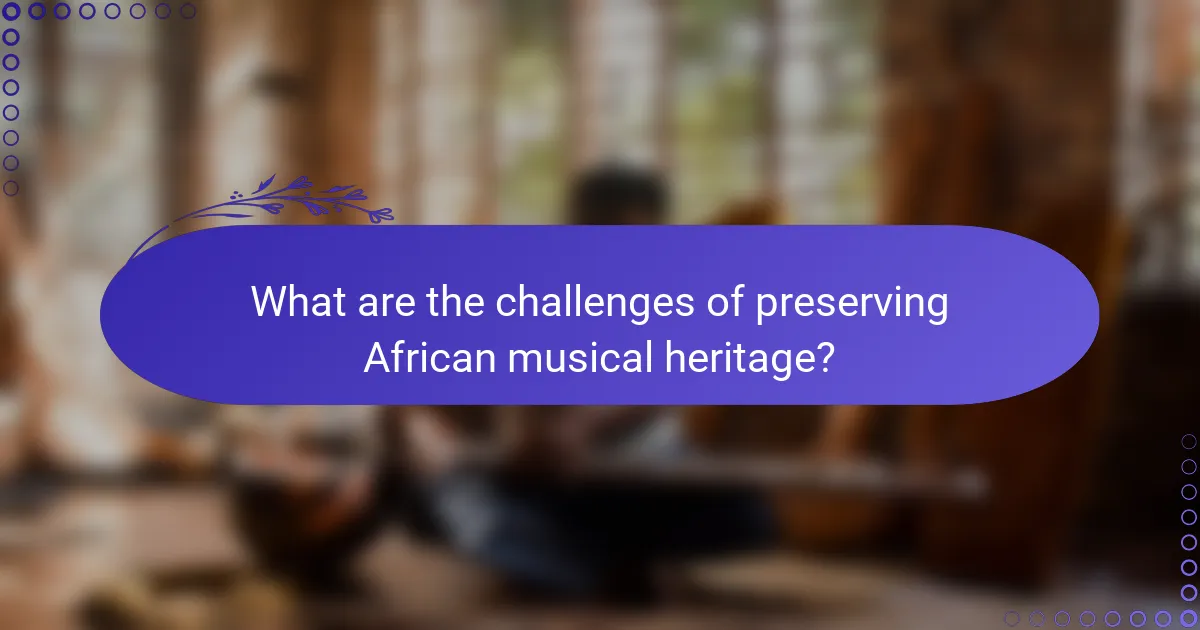 What are the challenges of preserving African musical heritage?